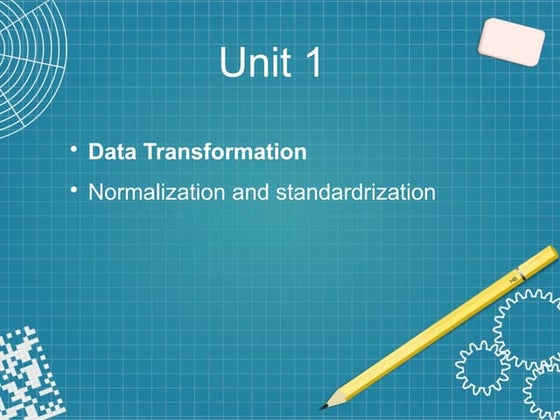 Unit 1

• Data Transformation

• Normalization and standardrization

HB